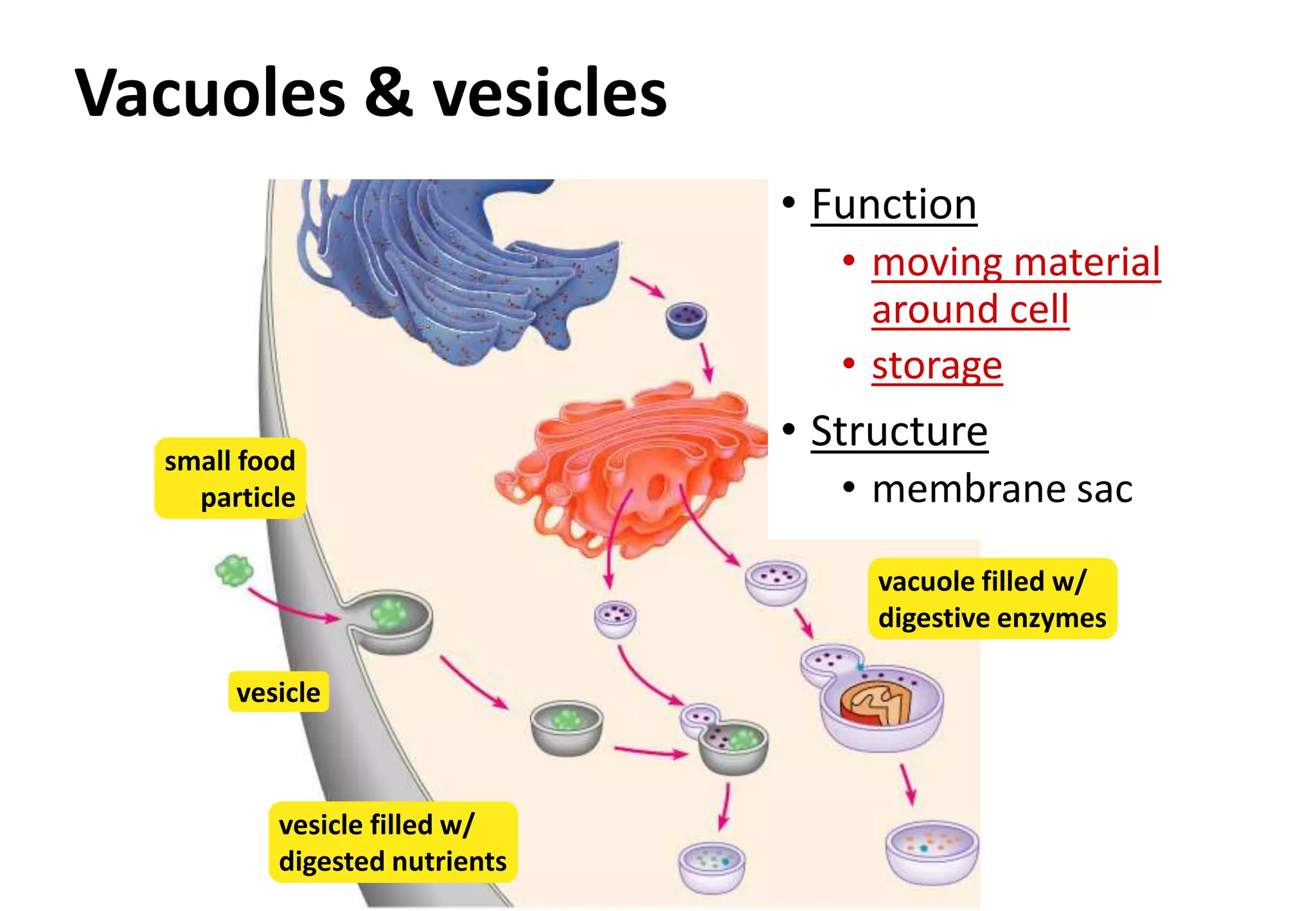 Vacuoles & vesicles

• Function
  • moving material around cell
  • storage
• Structure
  • membrane sac

small food particle

vesicle

vesicle filled w/ digested nutrients

vacuole filled w/ digestive enzymes